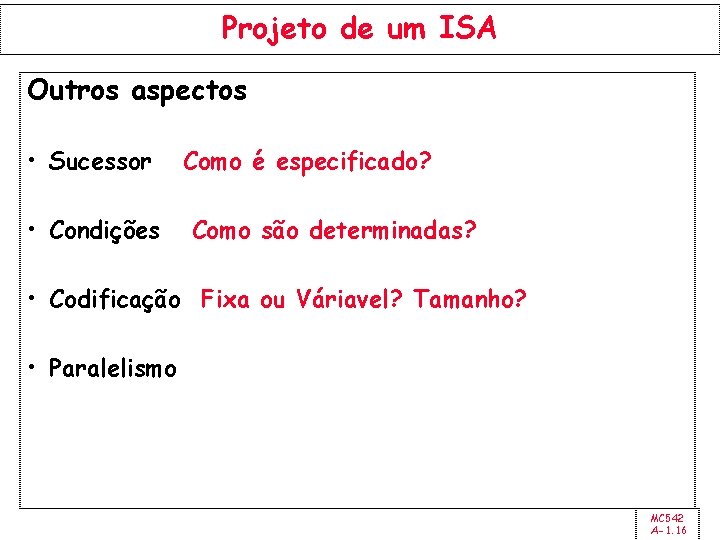 Projeto de um ISA

Outros aspectos

• Sucessor Como é especificado?

• Condições Como são determinadas?

• Codificação Fixa ou Váriavel? Tamanho?

• Paralelismo

MC542
A-1.16